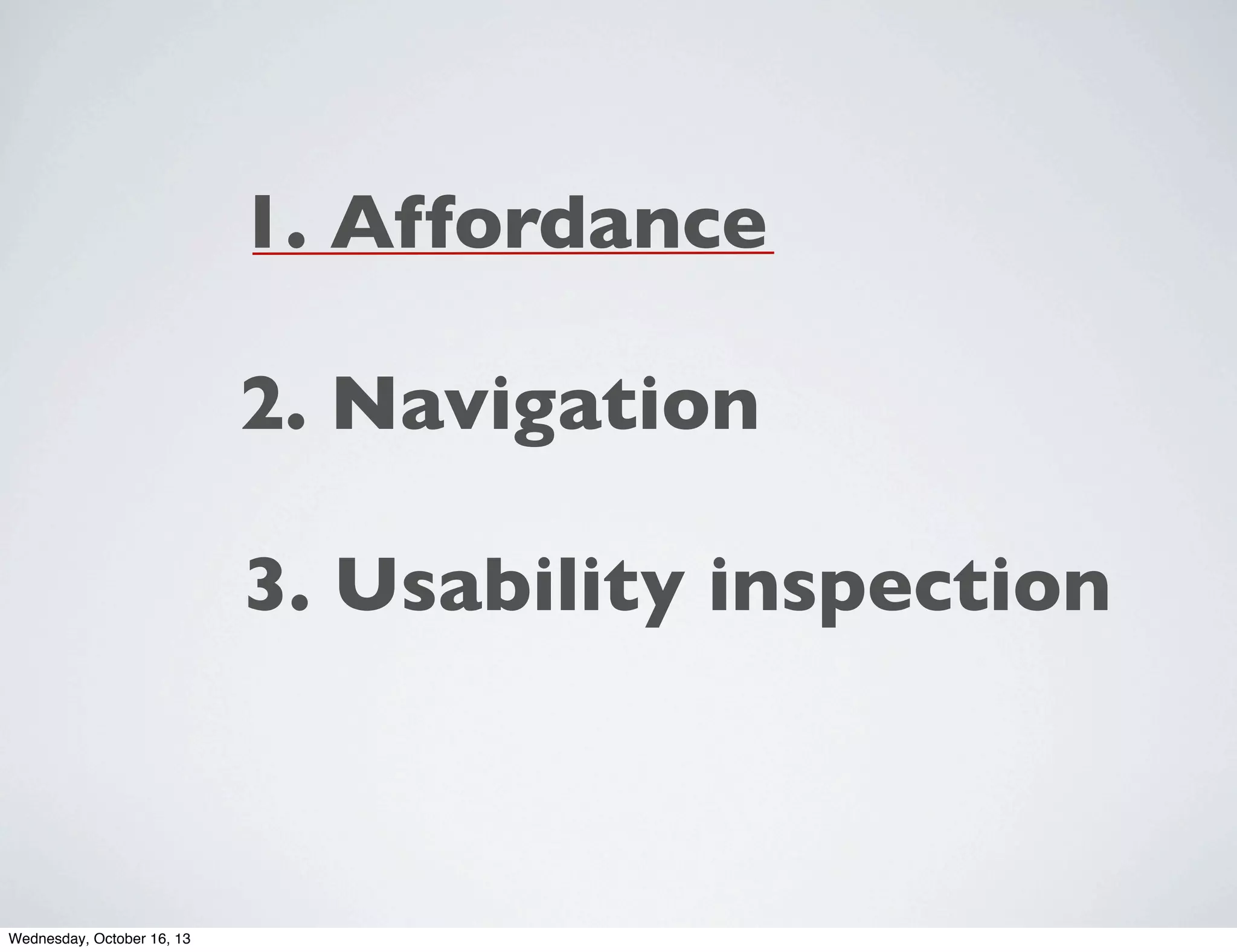 1. Affordance

2. Navigation

3. Usability inspection

Wednesday, October 16, 13